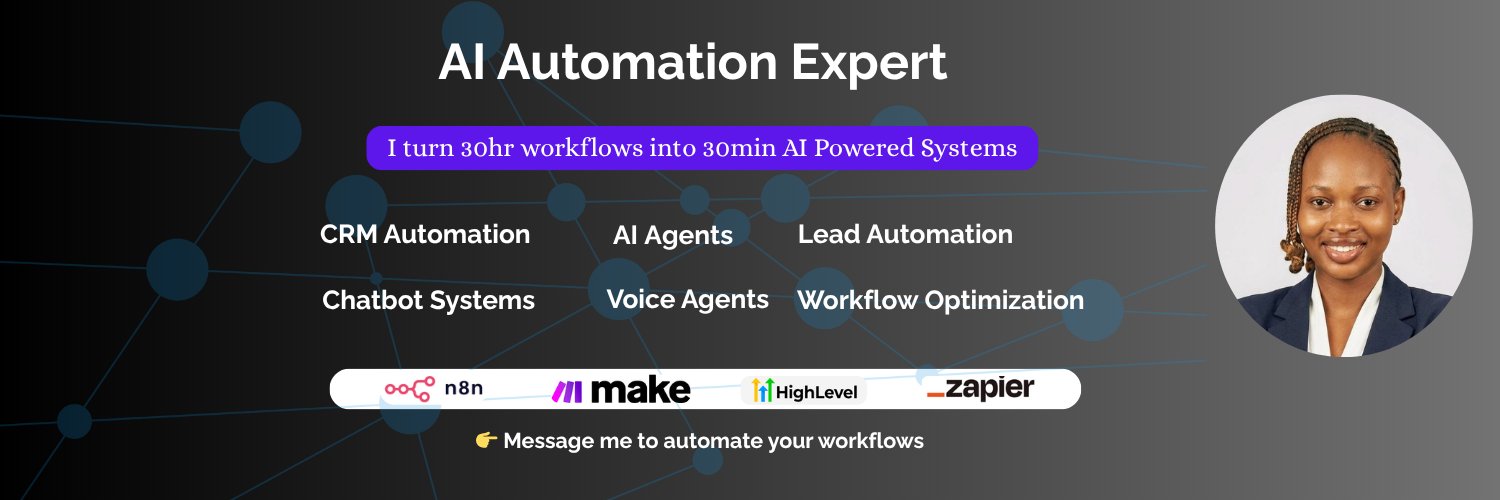 AI Automation Expert

I turn 30hr workflows into 30min AI Powered Systems

CRM Automation
AI Agents
Lead Automation
Chatbot Systems
Voice Agents
Workflow Optimization

n8n
make
HighLevel
zapier

👉 Message me to automate your workflows